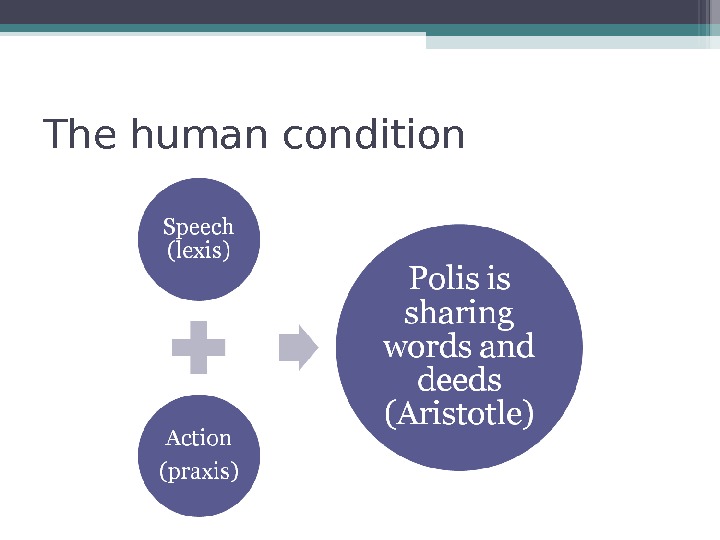 The human condition

Speech (lexis)

Action (praxis)

Polis is sharing words and deeds (Aristotle)